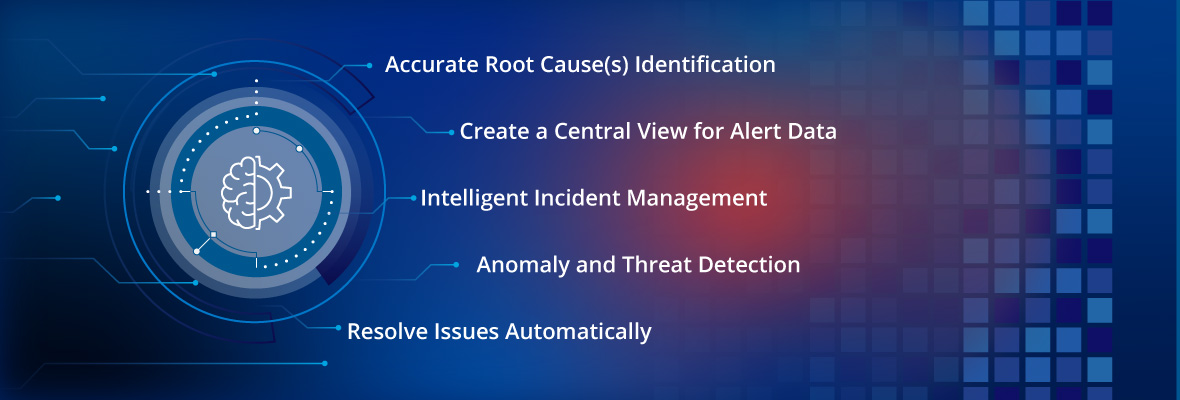 Accurate Root Cause(s) Identification

Create a Central View for Alert Data

Intelligent Incident Management

Anomaly and Threat Detection

Resolve Issues Automatically